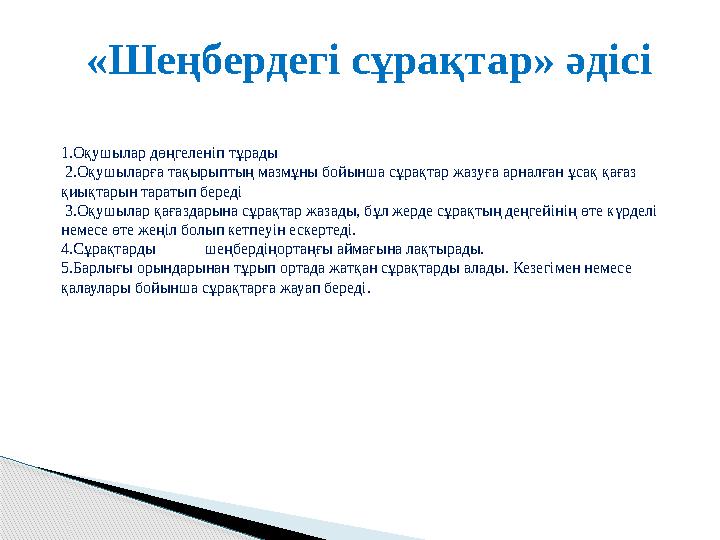 «Шеңбердегі сұрақтар» әдісі

1.Оқушылар дөңгеленіп тұрады
2.Оқушыларға тақырыптың мазмұны бойынша сұрақтар жазуға арналған ұсақ қағаз қиықтарын таратып береді
3.Оқушылар қағаздарына сұрақтар жазады, бұл жерде сұрақтың деңгейінің өте күрделі немесе өте жеңіл болып кетпеуін ескертеді.
4.Сұрақтарды шеңбердіңортаңғы аймағына лақтырады.
5.Барлығы орындарынан тұрып ортада жатқан сұрақтарды алады. Кезегімен немесе қалаулары бойынша сұрақтарға жауап береді.